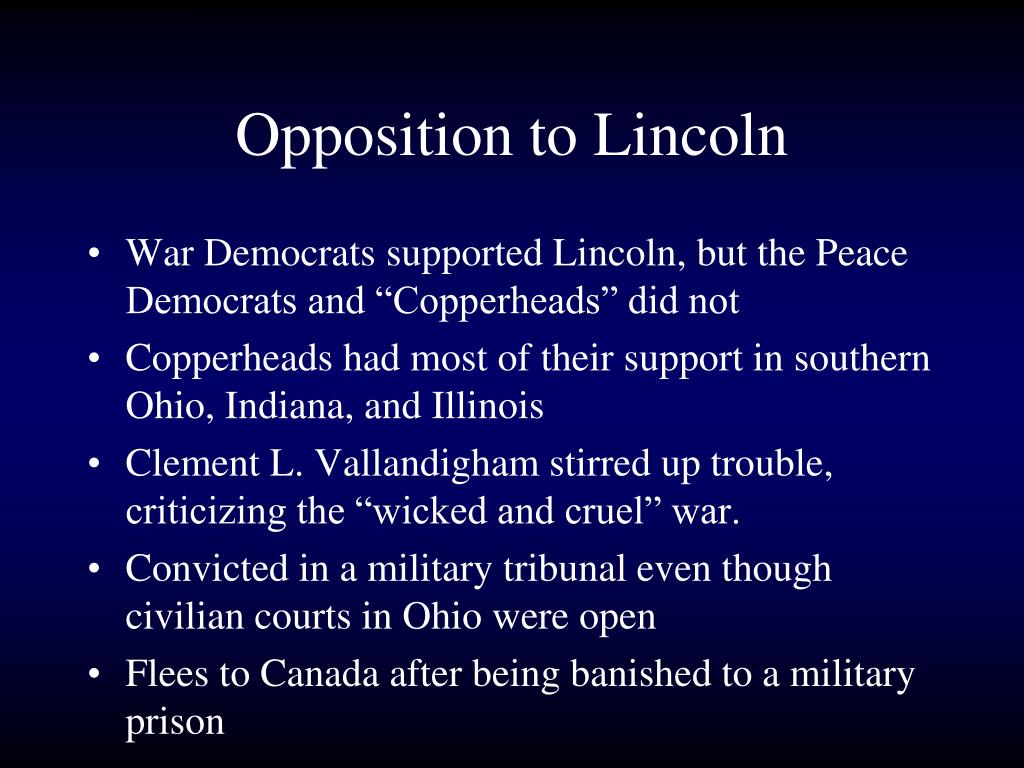 Opposition to Lincoln

• War Democrats supported Lincoln, but the Peace Democrats and “Copperheads” did not
• Copperheads had most of their support in southern Ohio, Indiana, and Illinois
• Clement L. Vallandigham stirred up trouble, criticizing the “wicked and cruel” war.
• Convicted in a military tribunal even though civilian courts in Ohio were open
• Flees to Canada after being banished to a military prison